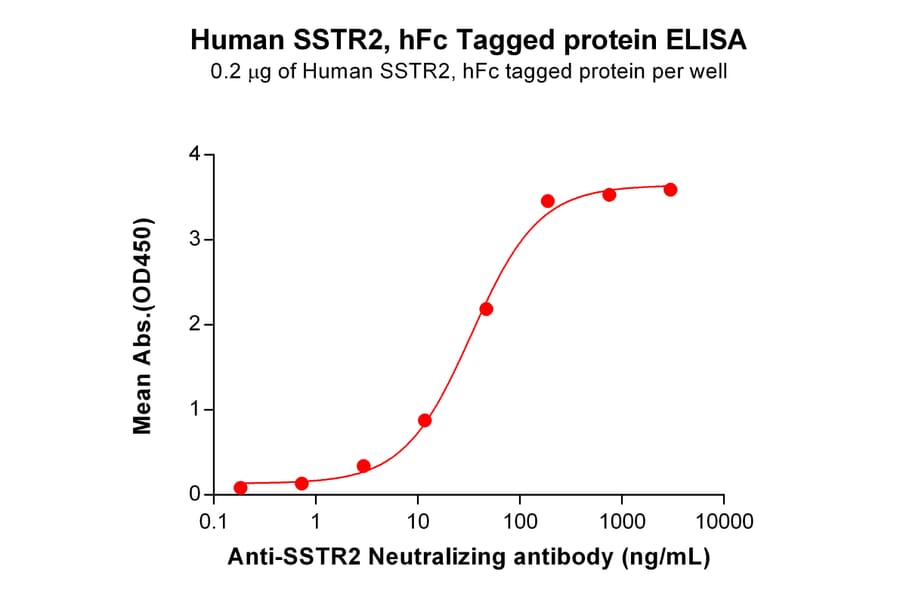 Human SSTR2, hFc Tagged protein ELISA
0.2 μg of Human SSTR2, hFc tagged protein per well

Mean Abs.(OD450)

4
3
2
1
0

0.1
1
10
100
1000
10000

Anti-SSTR2 Neutralizing antibody (ng/mL)